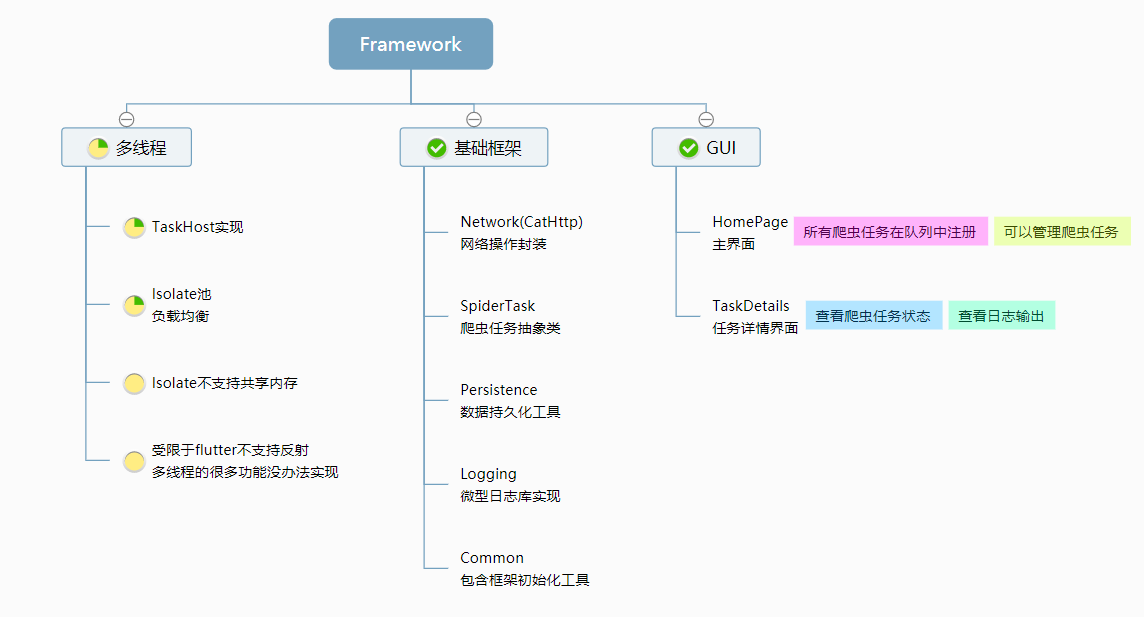 Framework

多线程

TaskHost实现

Isolate池
负载均衡

Isolate不支持共享内存

受限于flutter不支持反射
多线程的很多功能没办法实现

基础框架

Network(CatHttp)
网络操作封装

SpiderTask
爬虫任务抽象类

Persistence
数据持久化工具

Logging
微型日志库实现

Common
包含框架初始化工具

GUI

HomePage
主界面

所有爬虫任务在队列中注册

可以管理爬虫任务

TaskDetails
任务详情界面

查看爬虫任务状态

查看日志输出